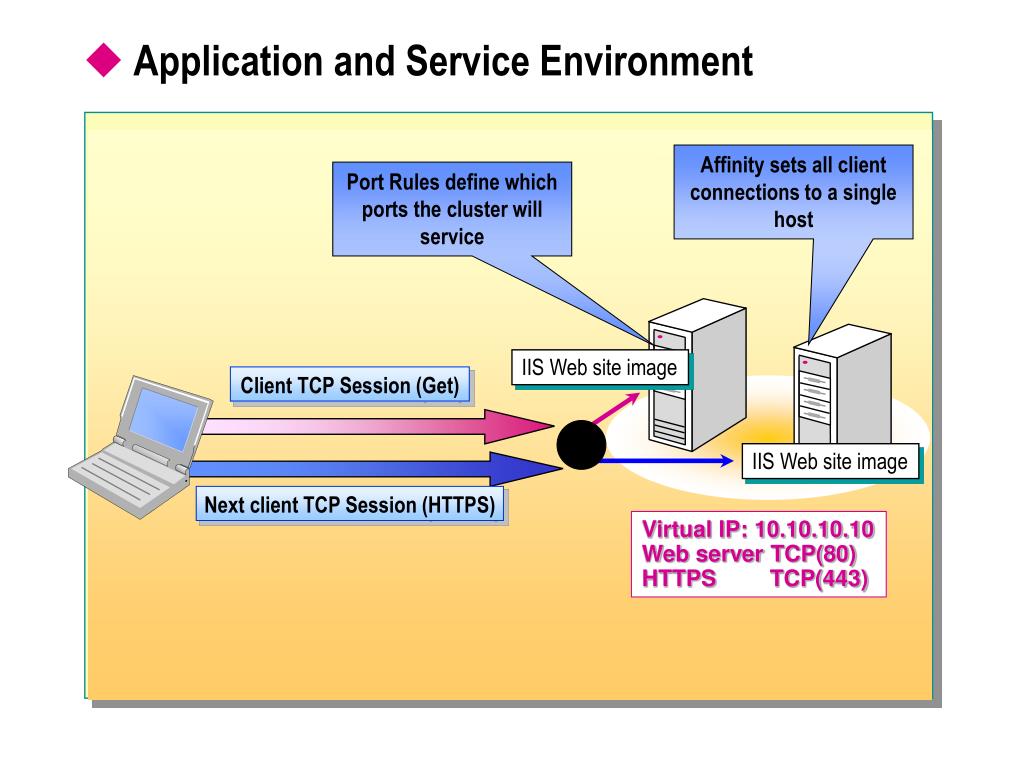 Application and Service Environment

Port Rules define which ports the cluster will service

Affinity sets all client connections to a single host

IIS Web site image

Client TCP Session (Get)

IIS Web site image

Next client TCP Session (HTTPS)

Virtual IP: 10.10.10.10
Web server TCP(80)
HTTPS TCP(443)